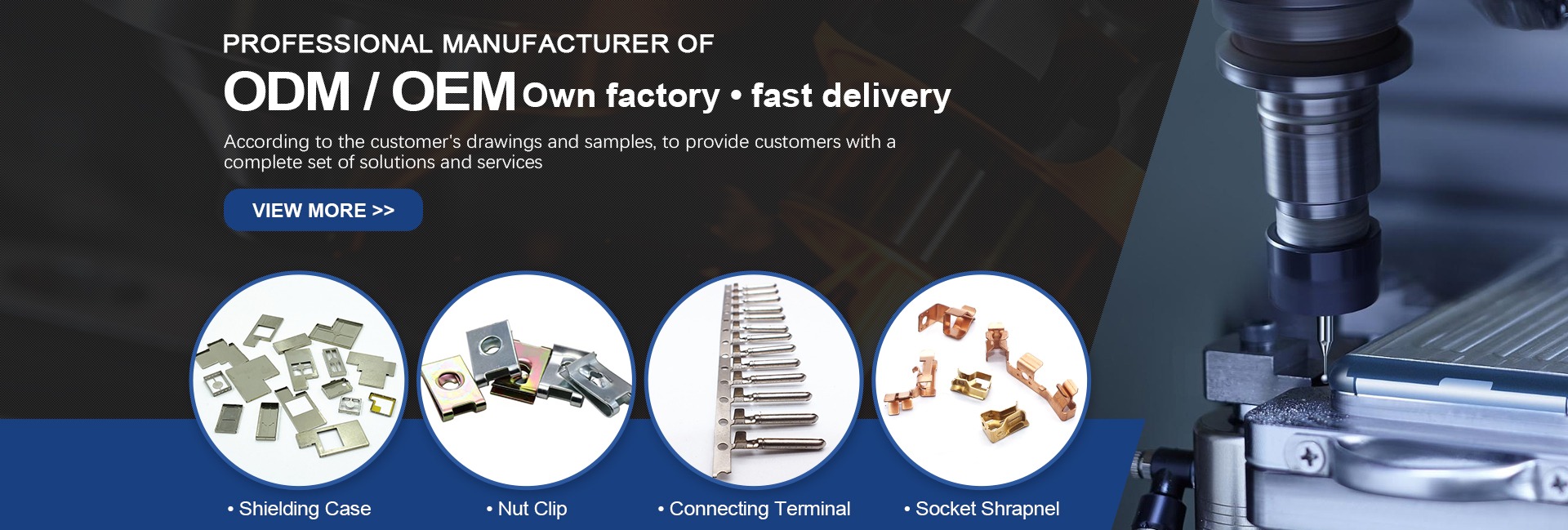 PROFESSIONAL MANUFACTURER OF

ODM / OEM Own factory • fast delivery

According to the customer's drawings and samples, to provide customers with a complete set of solutions and services

VIEW MORE >>

• Shielding Case

• Nut Clip

• Connecting Terminal

• Socket Shrapnel